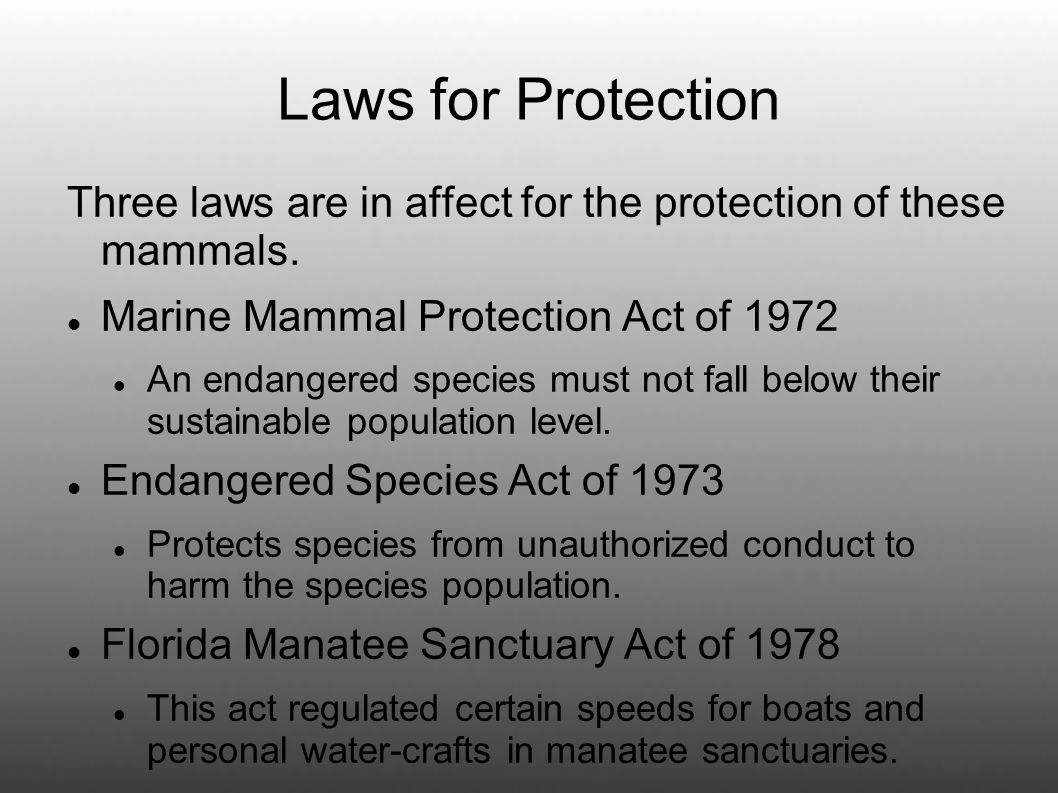 Laws for Protection

Three laws are in affect for the protection of these mammals.

- Marine Mammal Protection Act of 1972
  - An endangered species must not fall below their sustainable population level.
- Endangered Species Act of 1973
  - Protects species from unauthorized conduct to harm the species population.
- Florida Manatee Sanctuary Act of 1978
  - This act regulated certain speeds for boats and personal water-crafts in manatee sanctuaries.